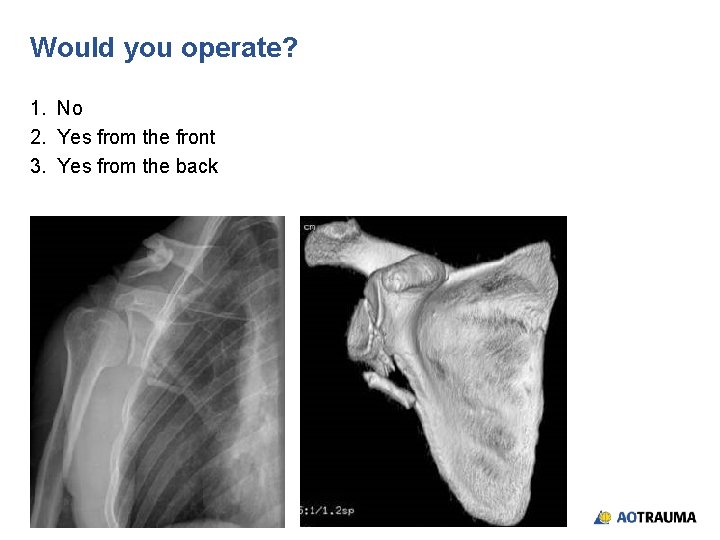 Would you operate?

1. No
2. Yes from the front
3. Yes from the back

cm

5:1/1.2sp

AOTRAUMA